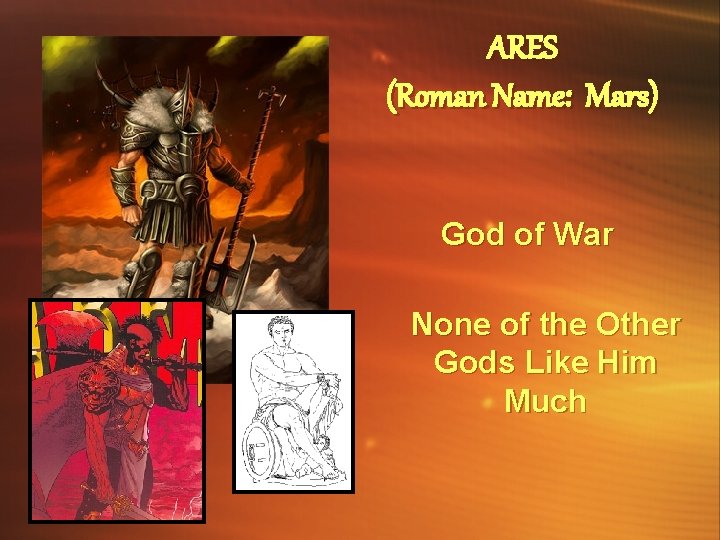 ARES
(Roman Name: Mars)

God of War

None of the Other Gods Like Him Much